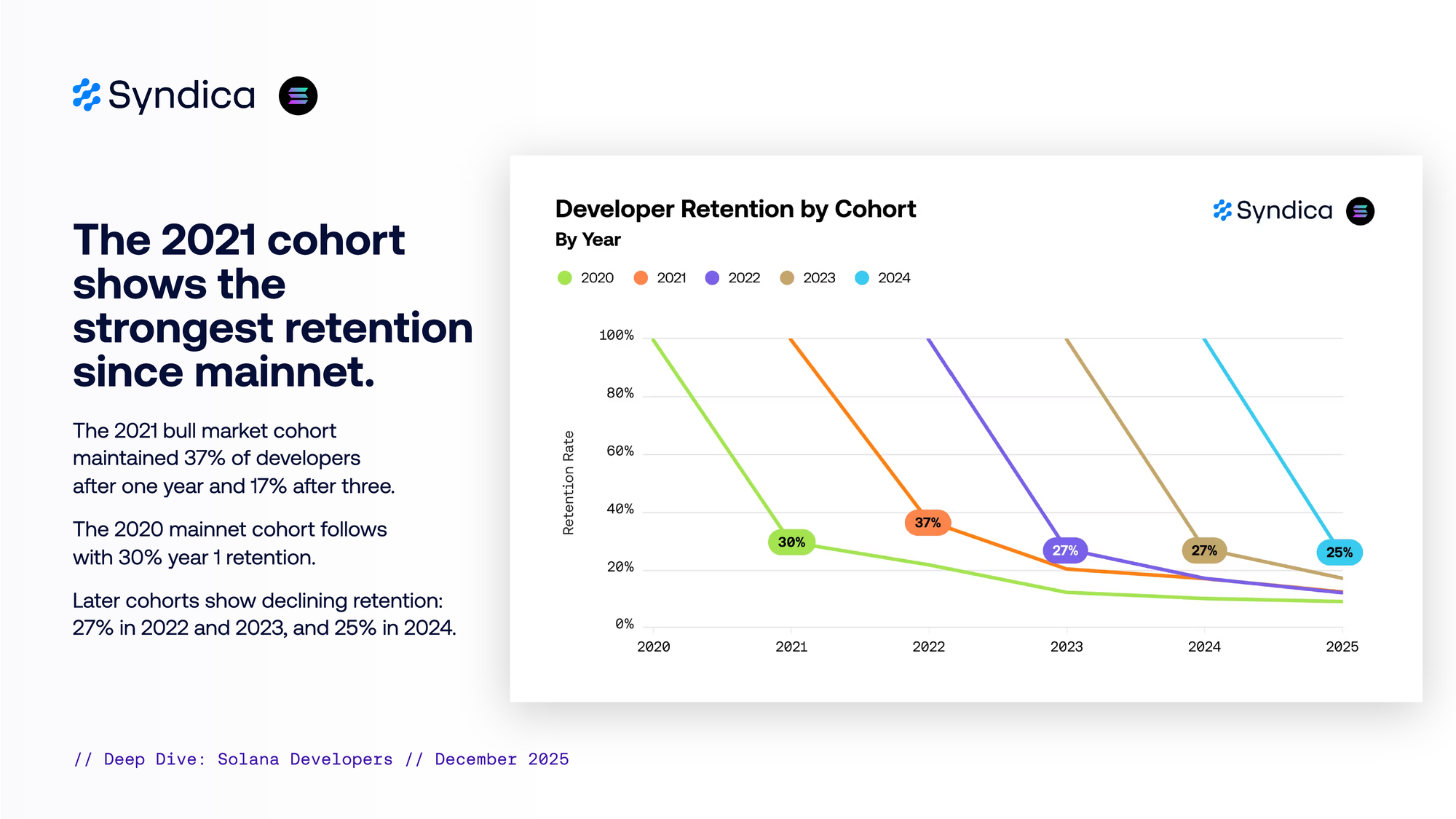 Syndica

The 2021 cohort shows the strongest retention since mainnet.

The 2021 bull market cohort maintained 37% of developers after one year and 17% after three.

The 2020 mainnet cohort follows with 30% year 1 retention.

Later cohorts show declining retention: 27% in 2022 and 2023, and 25% in 2024.

Developer Retention by Cohort
By Year

Syndica

2020 2021 2022 2023 2024

Retention Rate

100%
80%
60%
40%
20%
0%

30%
37%
27%
27%
25%

2020 2021 2022 2023 2024 2025

// Deep Dive: Solana Developers // December 2025